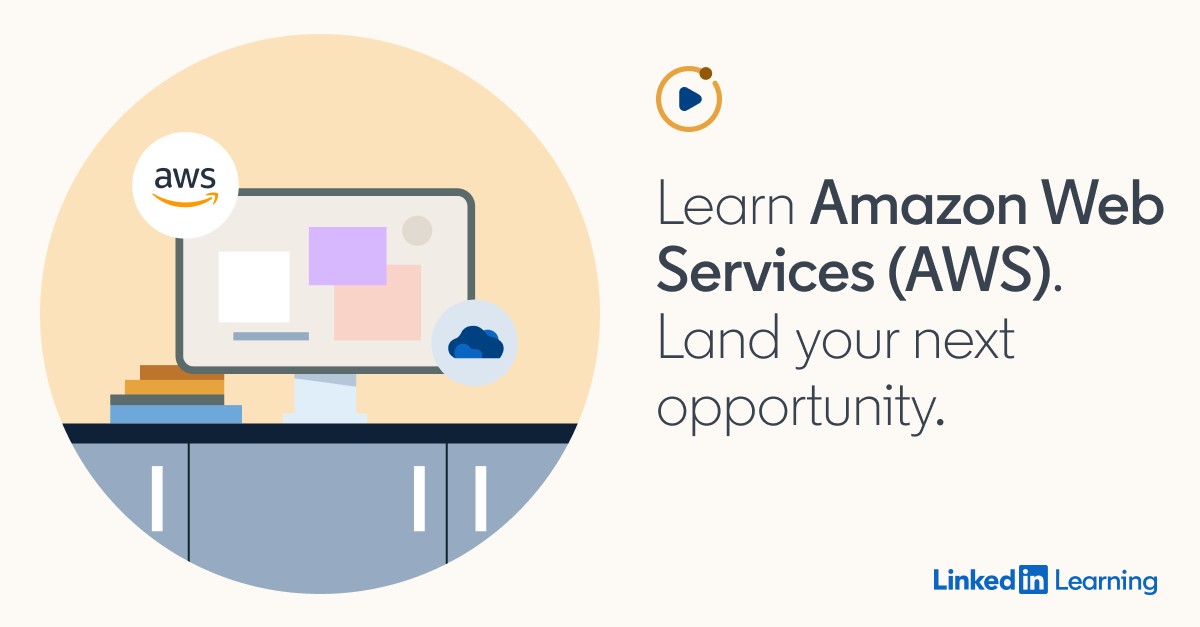 aws

Learn Amazon Web Services (AWS). Land your next opportunity.

LinkedIn Learning